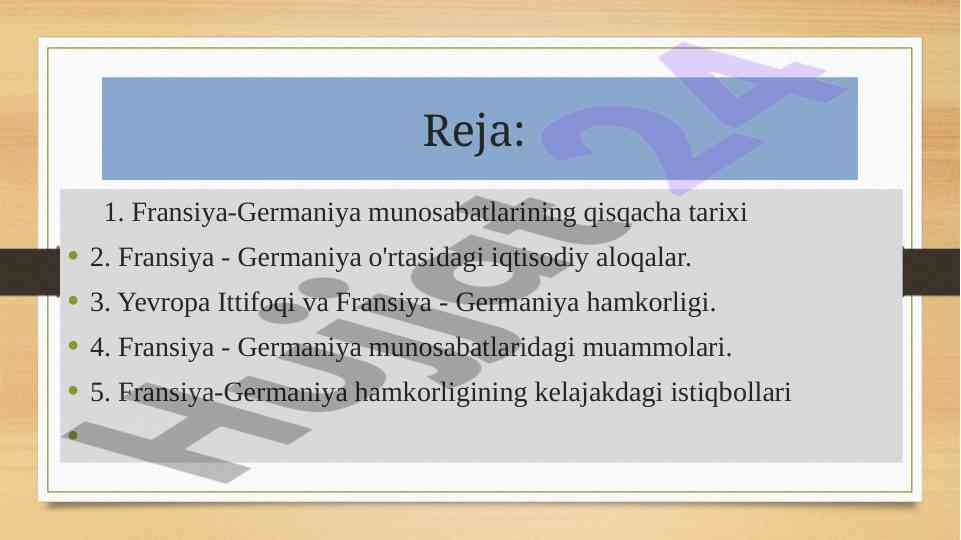 Reja:

1. Fransiya-Germaniya munosabatlarining qisqacha tarixi

• 2. Fransiya - Germaniya o'rtasidagi iqtisodiy aloqalar.

• 3. Yevropa Ittifoqi va Fransiya - Germaniya hamkorligi.

• 4. Fransiya - Germaniya munosabatlaridagi muammolari.

• 5. Fransiya-Germaniya hamkorligining kelajakdagi istiqbollari

•

Hujjat 24